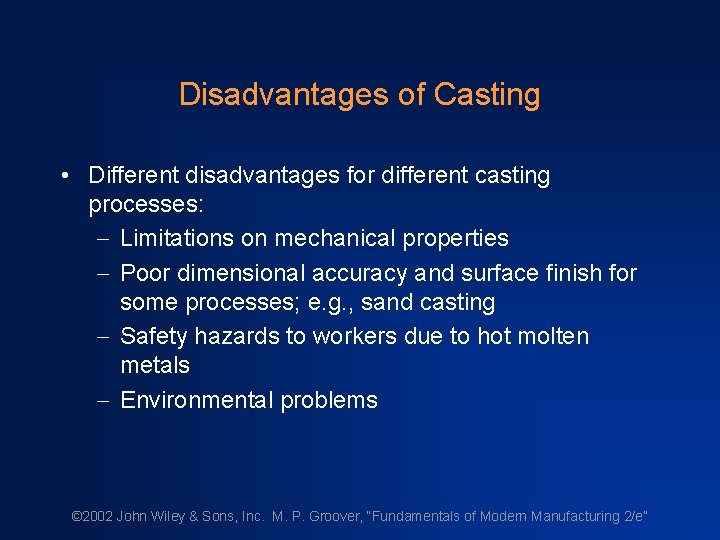 Disadvantages of Casting

• Different disadvantages for different casting processes:
– Limitations on mechanical properties
– Poor dimensional accuracy and surface finish for some processes; e.g., sand casting
– Safety hazards to workers due to hot molten metals
– Environmental problems

©2002 John Wiley & Sons, Inc. M. P. Groover, "Fundamentals of Modern Manufacturing 2/e"